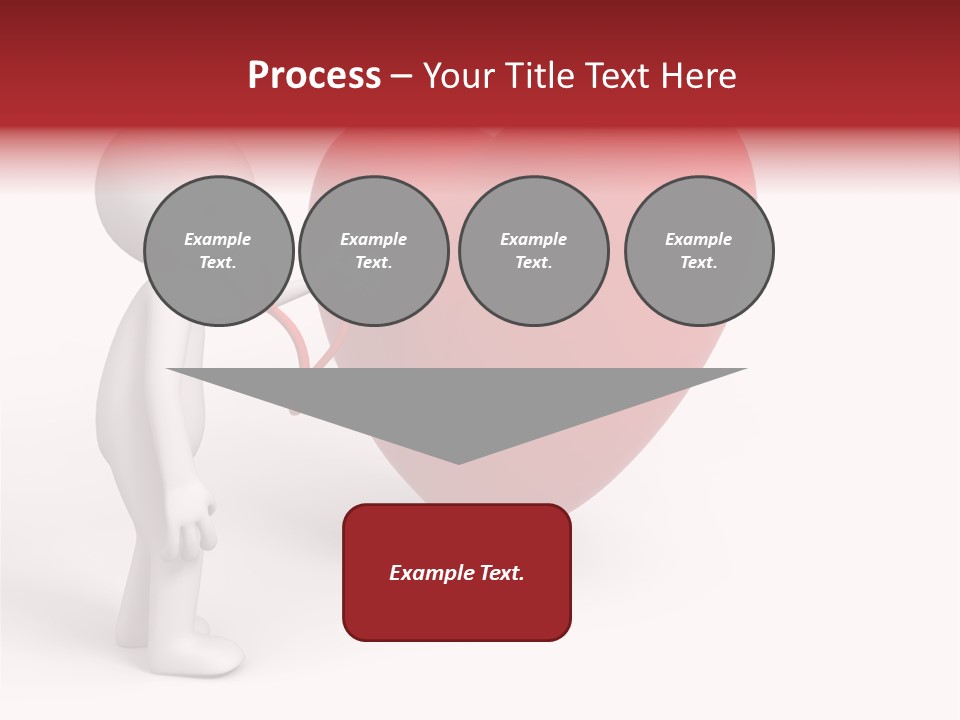 Process – Your Title Text Here

Example Text.

Example Text.

Example Text.

Example Text.

Example Text.